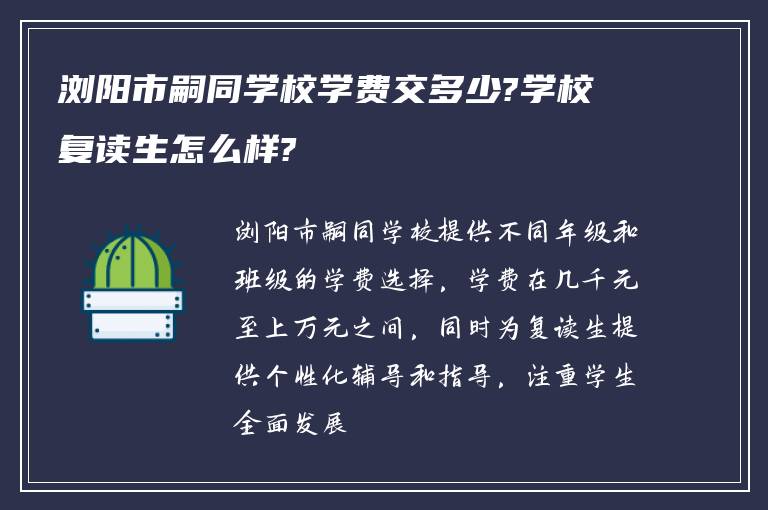 浏阳市嗣同学校学费交多少?学校复读生怎么样?

浏阳市嗣同学校提供不同年级和班级的学费选择，学费在几千元至上万元之间，同时为复读生提供个性化辅导和指导，注重学生全面发展